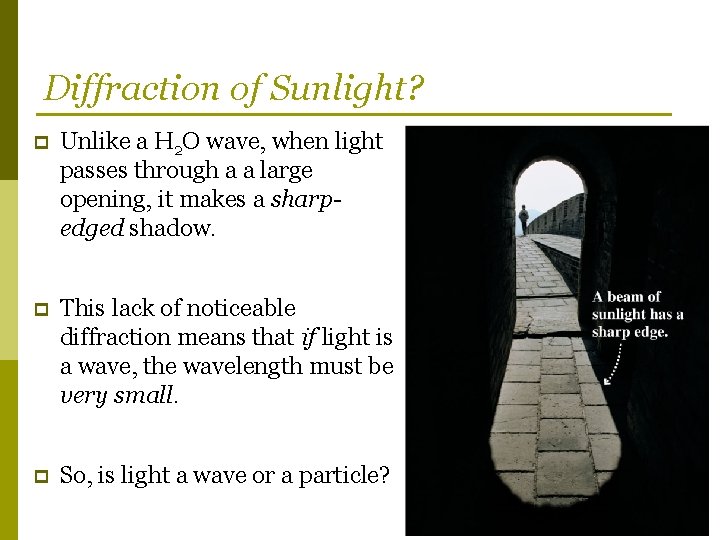 Diffraction of Sunlight?

Unlike a $H_2O$ wave, when light passes through a a large opening, it makes a sharp-edged shadow.

This lack of noticeable diffraction means that if light is a wave, the wavelength must be very small.

So, is light a wave or a particle?

A beam of sunlight has a sharp edge.